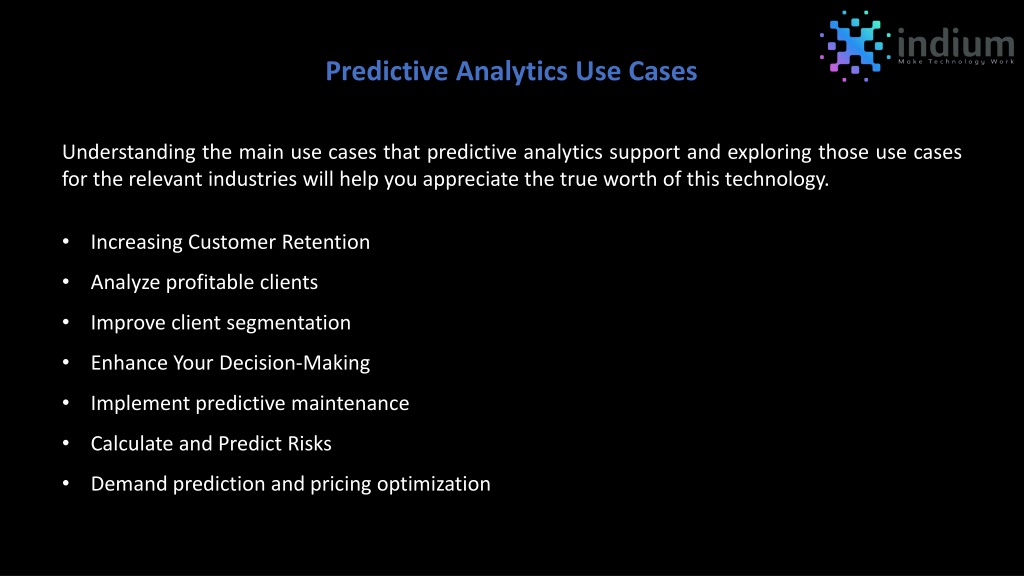 indium
Make Technology Work

Predictive Analytics Use Cases

Understanding the main use cases that predictive analytics support and exploring those use cases for the relevant industries will help you appreciate the true worth of this technology.

• Increasing Customer Retention
• Analyze profitable clients
• Improve client segmentation
• Enhance Your Decision-Making
• Implement predictive maintenance
• Calculate and Predict Risks
• Demand prediction and pricing optimization